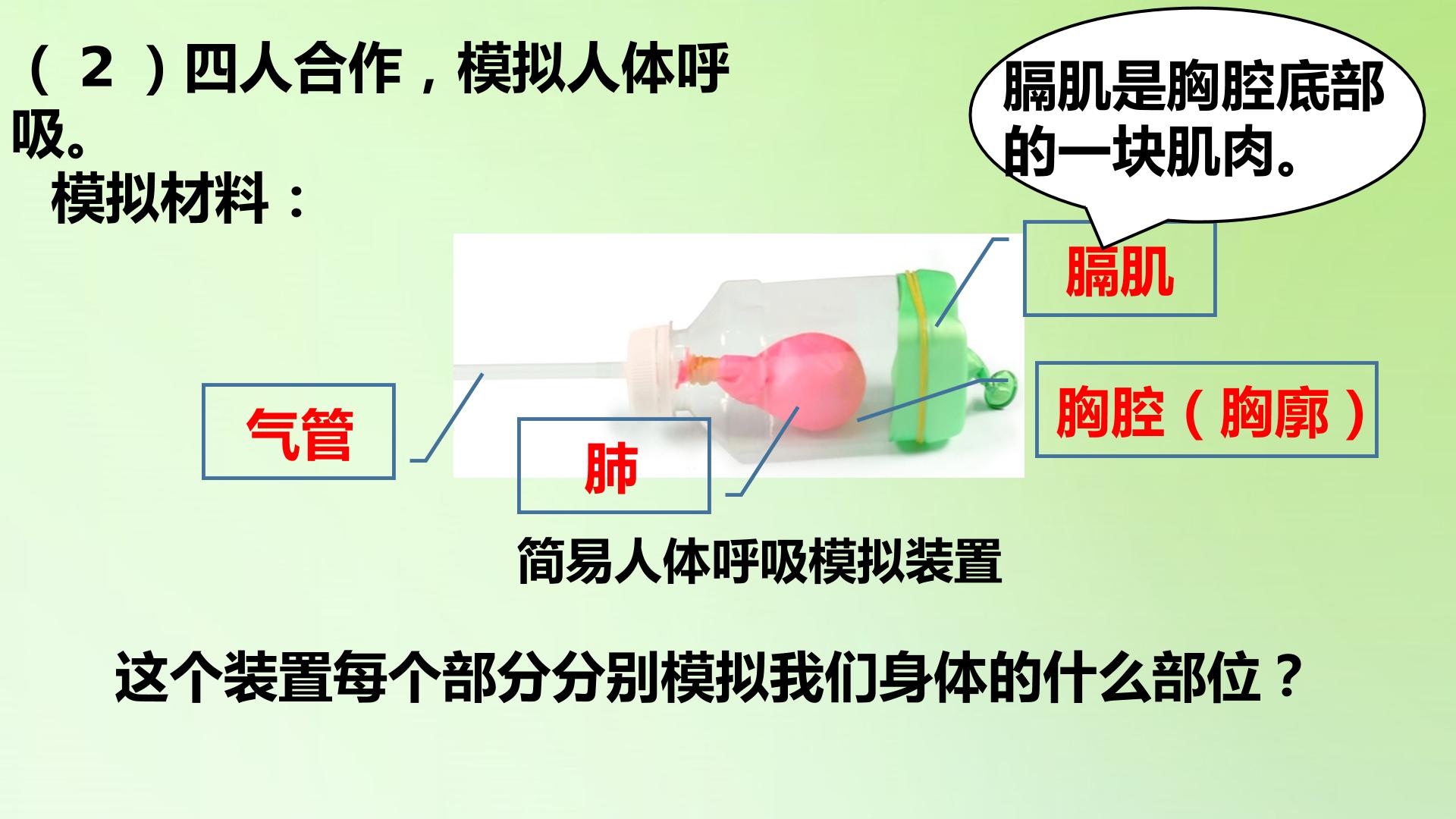 （ 2 ）四人合作，模拟人体呼吸。

模拟材料：

膈肌是胸腔底部的一块肌肉。

膈肌

气管

肺

胸腔（胸廓）

简易人体呼吸模拟装置

这个装置每个部分分别模拟我们身体的什么部位？